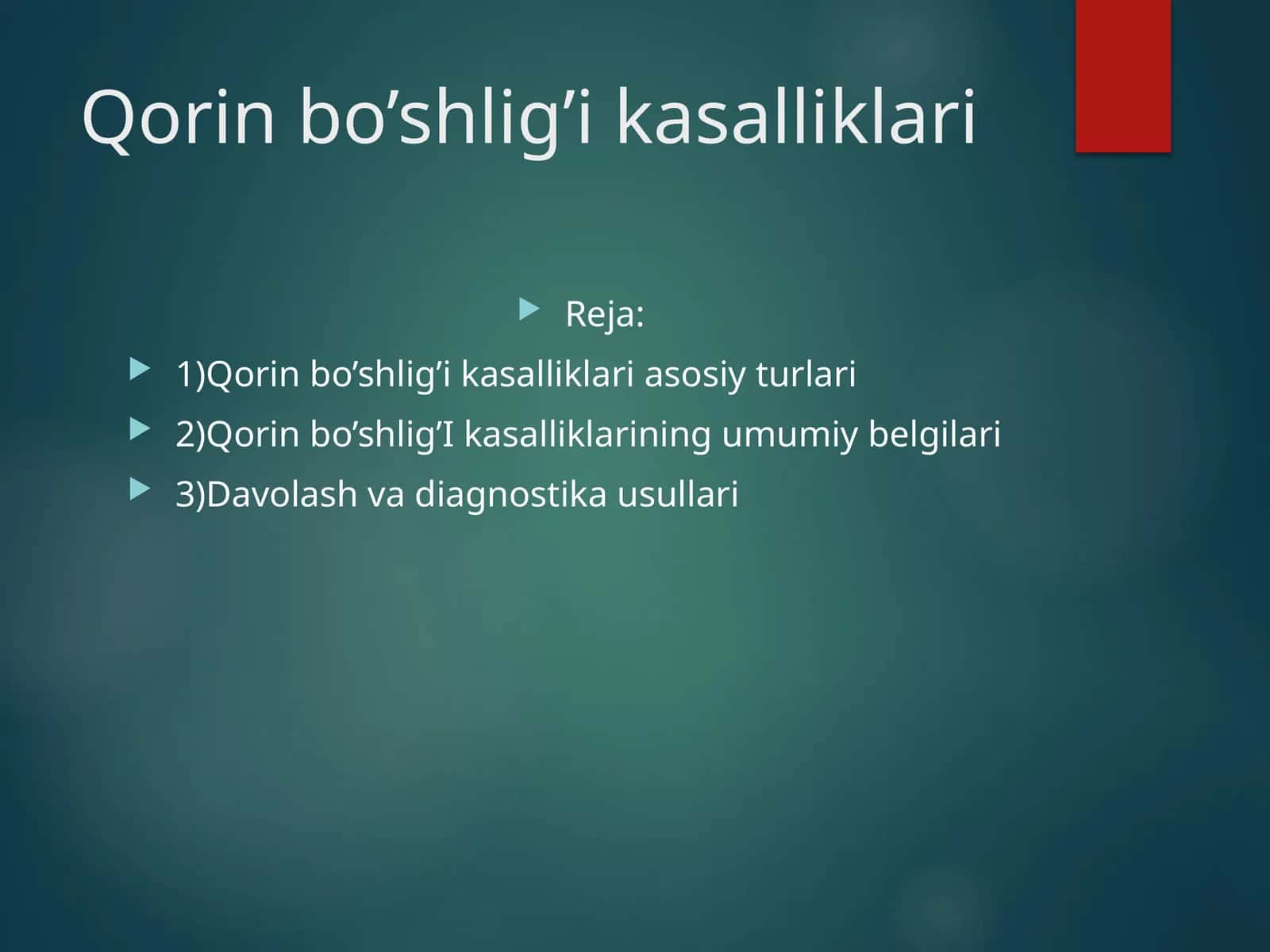 Qorin bo’shlig’i kasalliklari

Reja:

1)Qorin bo’shlig’i kasalliklari asosiy turlari

2)Qorin bo’shlig’I kasalliklarining umumiy belgilari

3)Davolash va diagnostika usullari